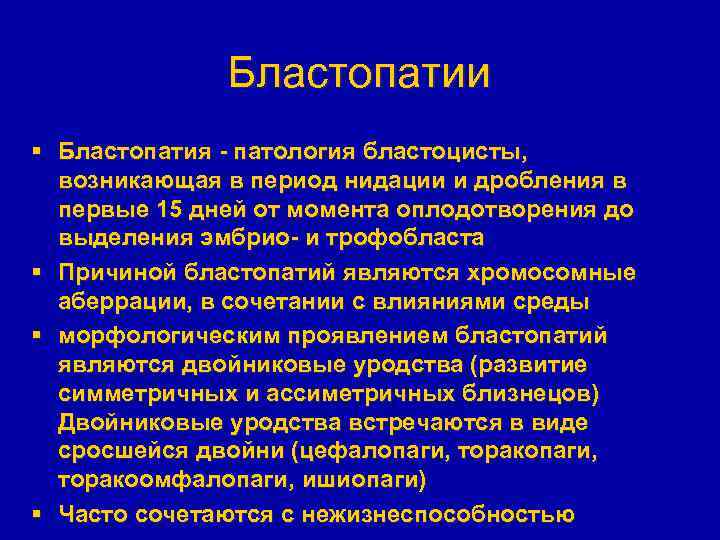 Бластопатии

▪ Бластопатия - патология бластоцисты, возникающая в период нидации и дробления в первые 15 дней от момента оплодотворения до выделения эмбрио- и трофобласта

▪ Причиной бластопатий являются хромосомные аберрации, в сочетании с влияниями среды

▪ морфологическим проявлением бластопатий являются двойниковые уродства (развитие симметричных и ассиметричных близнецов) Двойниковые уродства встречаются в виде сросшейся двойни (цефалопаги, торакопаги, торакоомфалопаги, ишиопаги)

▪ Часто сочетаются с нежизнеспособностью